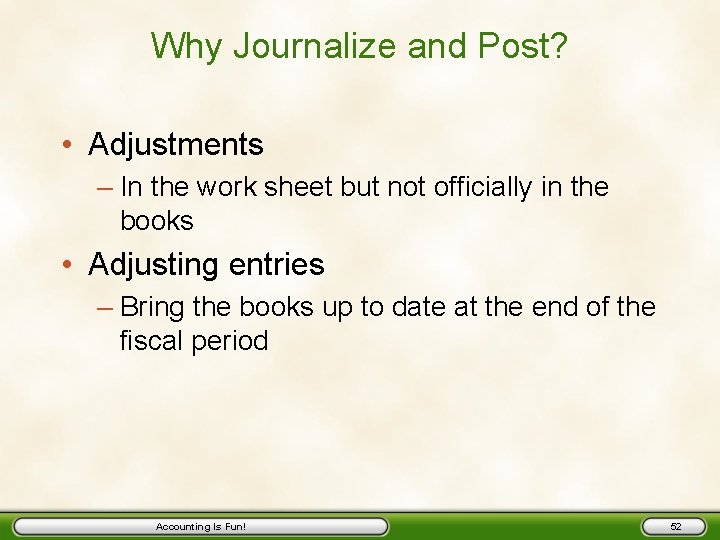 Why Journalize and Post?

• Adjustments
– In the work sheet but not officially in the books
• Adjusting entries
– Bring the books up to date at the end of the fiscal period

Accounting Is Fun!

52